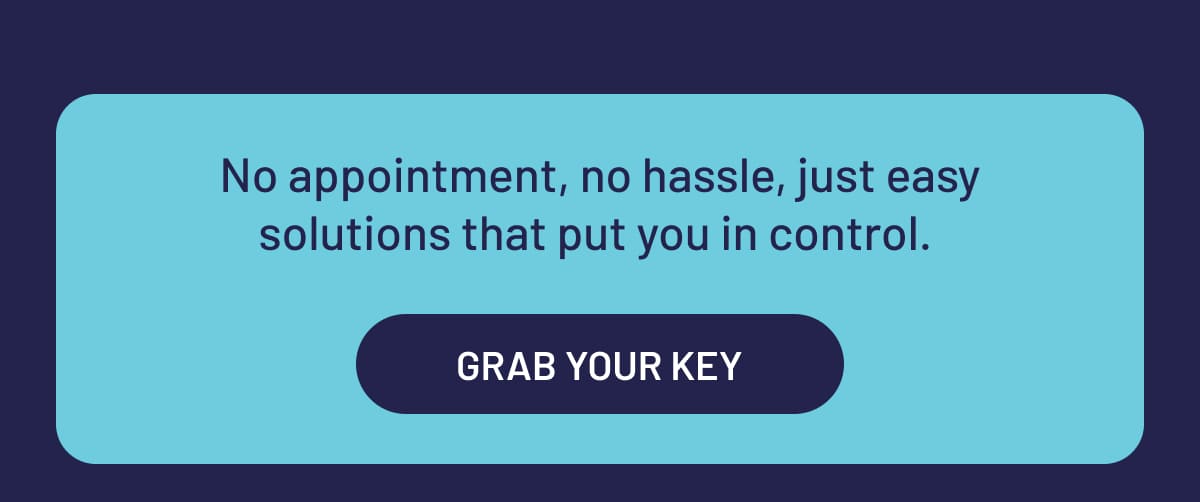 No appointment, no hassle, just easy solutions that put you in control.

GRAB YOUR KEY